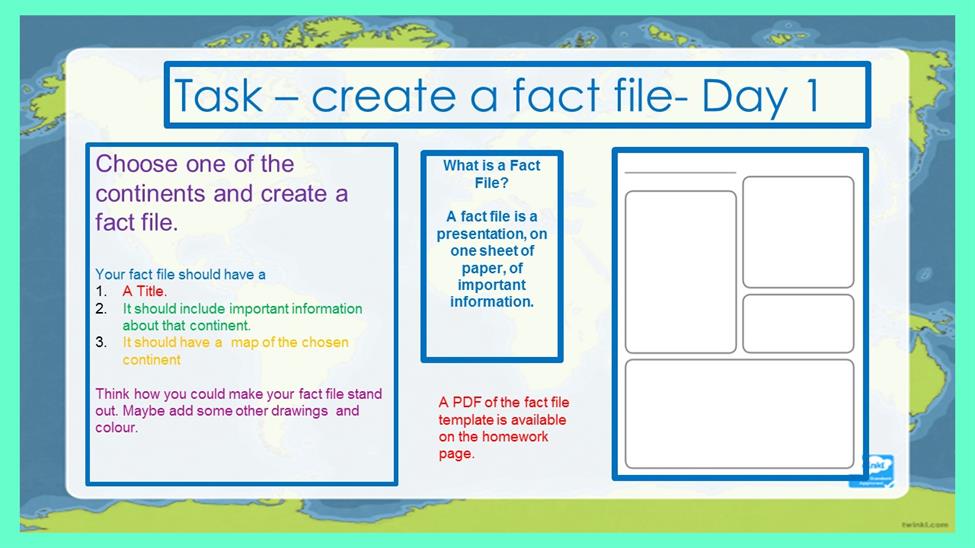 Task – create a fact file- Day 1

Choose one of the continents and create a fact file.

Your fact file should have a
1. A Title.
2. It should include important information about that continent.
3. It should have a map of the chosen continent

Think how you could make your fact file stand out. Maybe add some other drawings and colour.

What is a Fact File?

A fact file is a presentation, on one sheet of paper, of important information.

A PDF of the fact file template is available on the homework page.

twinkl

twinkl.com